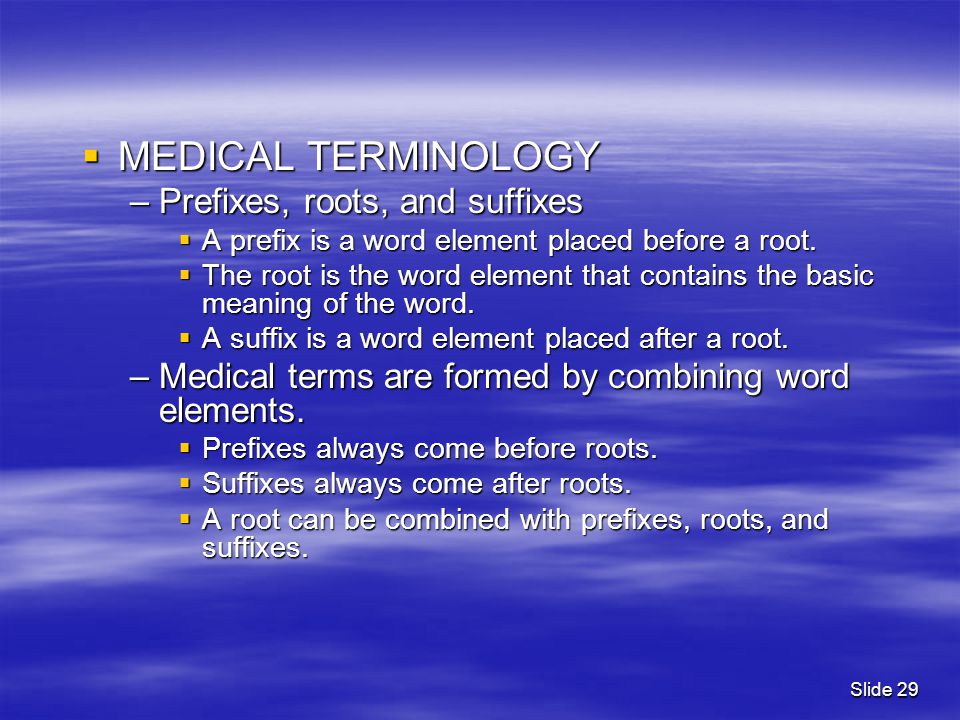 ▪ MEDICAL TERMINOLOGY
– Prefixes, roots, and suffixes
▪ A prefix is a word element placed before a root.
▪ The root is the word element that contains the basic meaning of the word.
▪ A suffix is a word element placed after a root.
– Medical terms are formed by combining word elements.
▪ Prefixes always come before roots.
▪ Suffixes always come after roots.
▪ A root can be combined with prefixes, roots, and suffixes.

Slide 29